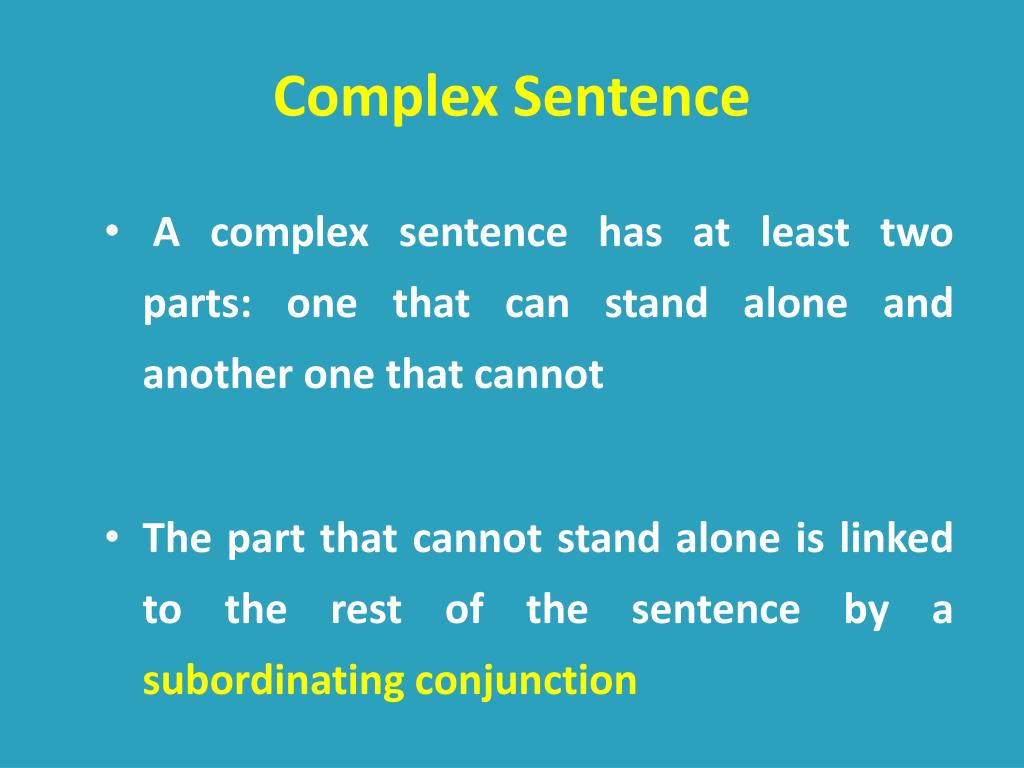 Complex Sentence

• A complex sentence has at least two parts: one that can stand alone and another one that cannot

• The part that cannot stand alone is linked to the rest of the sentence by a subordinating conjunction